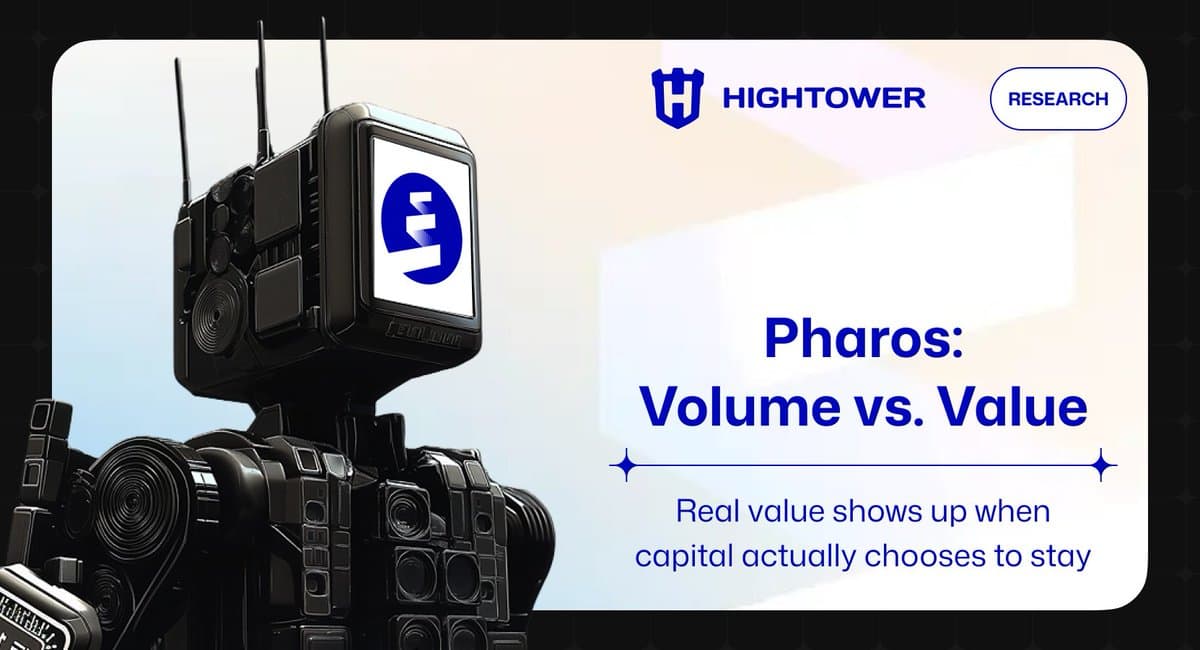 HIGHTOWER

RESEARCH

Pharos:
Volume vs. Value

Real value shows up when capital actually chooses to stay